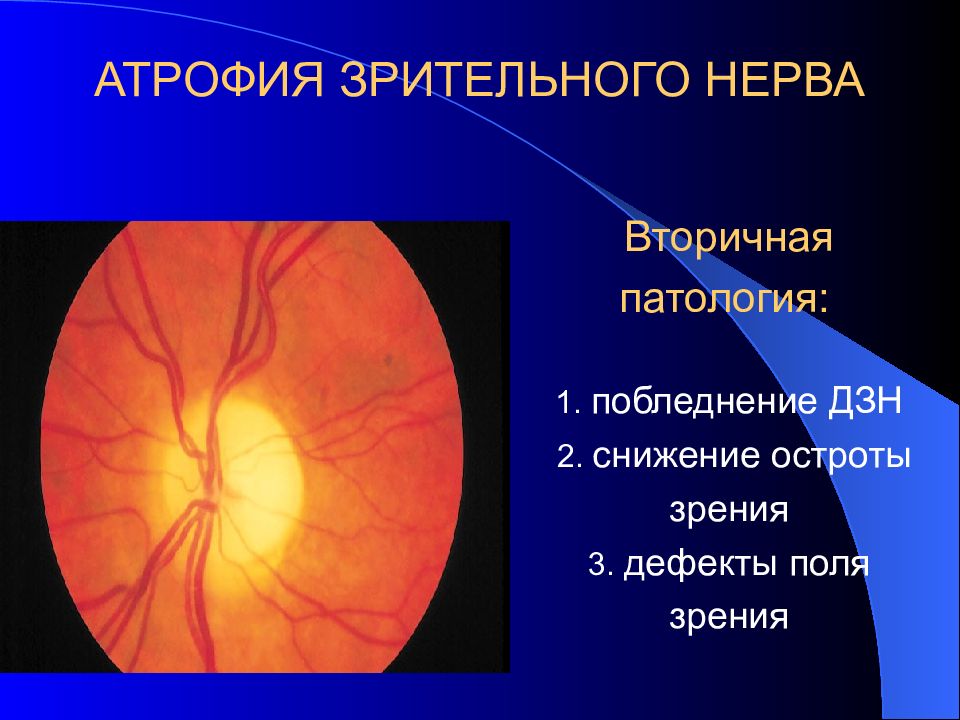 АТРОФИЯ ЗРИТЕЛЬНОГО НЕРВА

Вторичная патология:

1. побледнение ДЗН
2. снижение остроты зрения
3. дефекты поля зрения